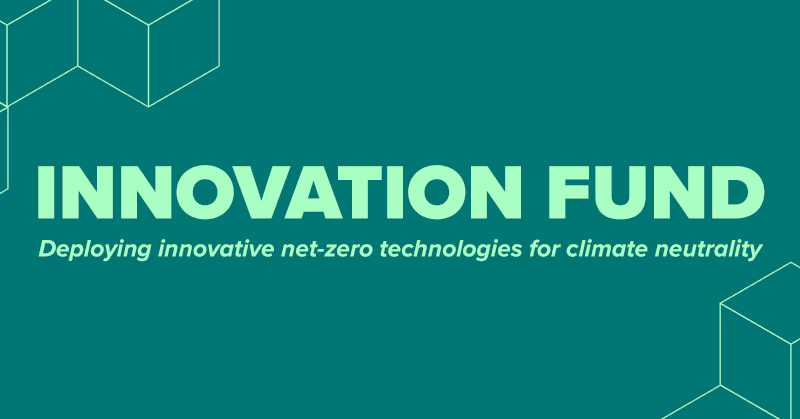 INNOVATION FUND

Deploying innovative net-zero technologies for climate neutrality